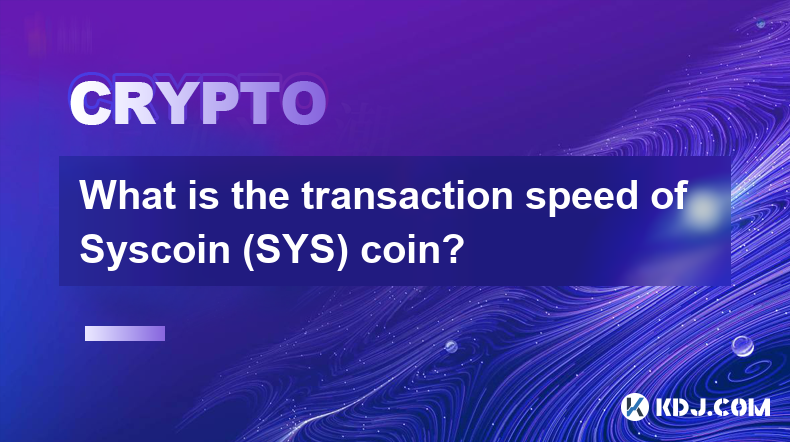 CRYPTO

What is the transaction speed of Syscoin (SYS) coin?

KDJ.COM